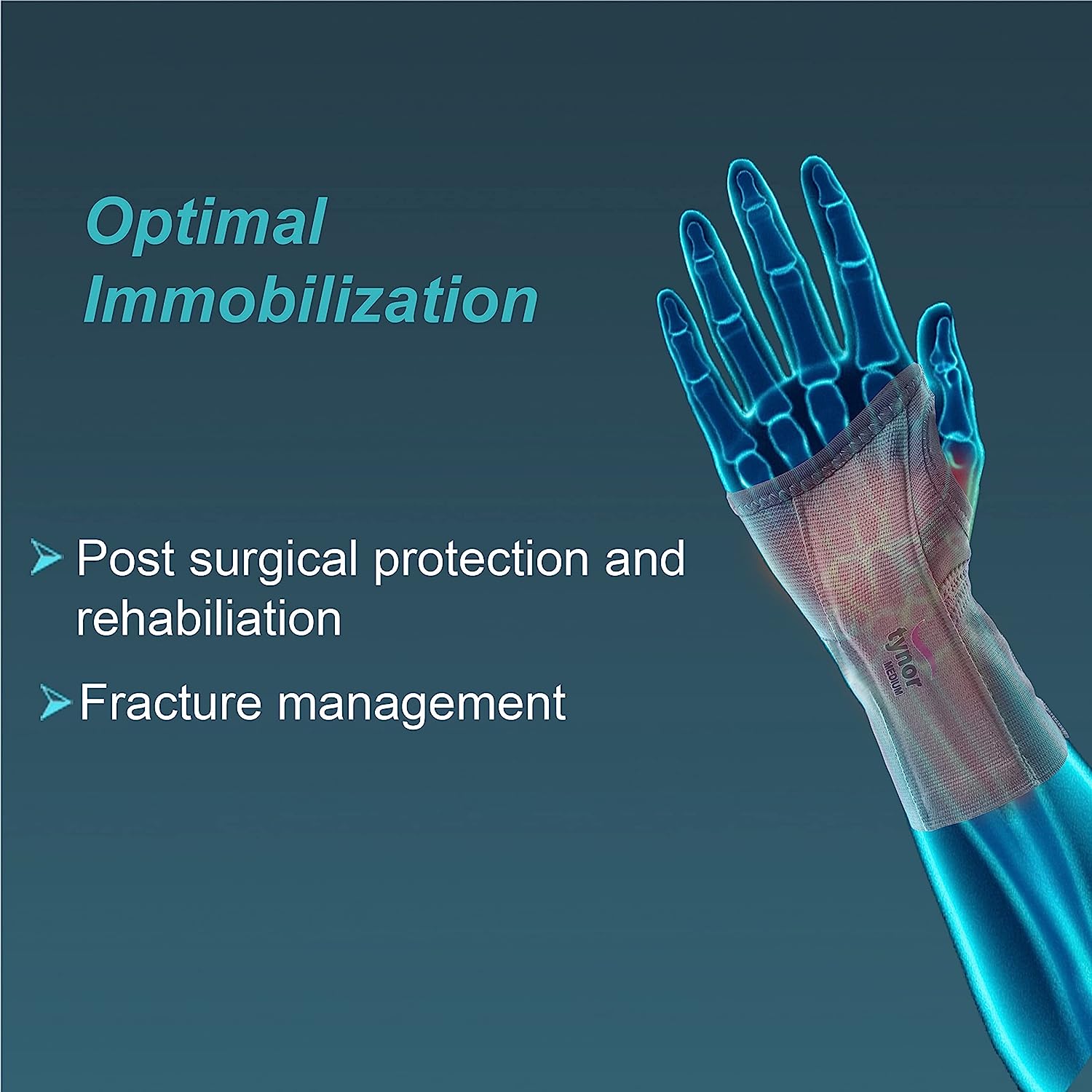 Optimal Immobilization

➤ Post surgical protection and rehabiliation

➤ Fracture management

tynor
MEDIUM